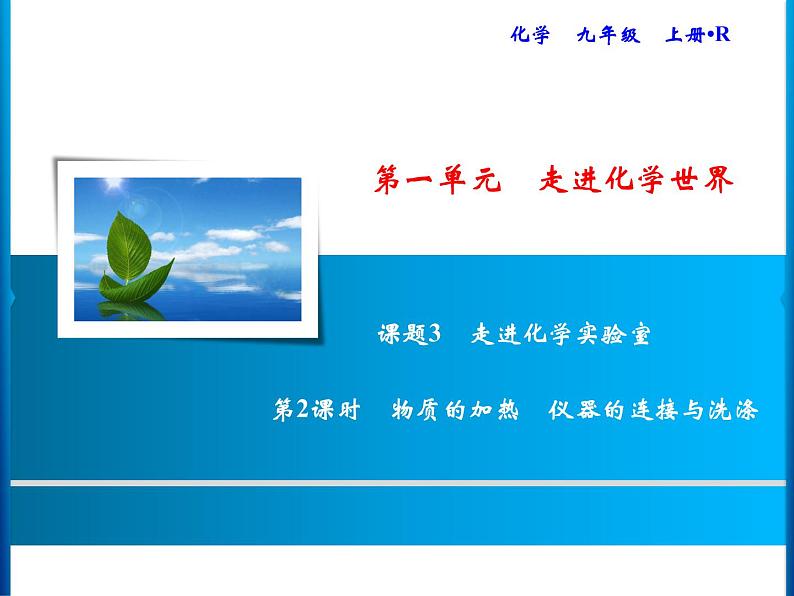 化学　九年级　上册•R

第一单元　走进化学世界

课题3　走进化学实验室

第2课时　物质的加热　仪器的连接与洗涤